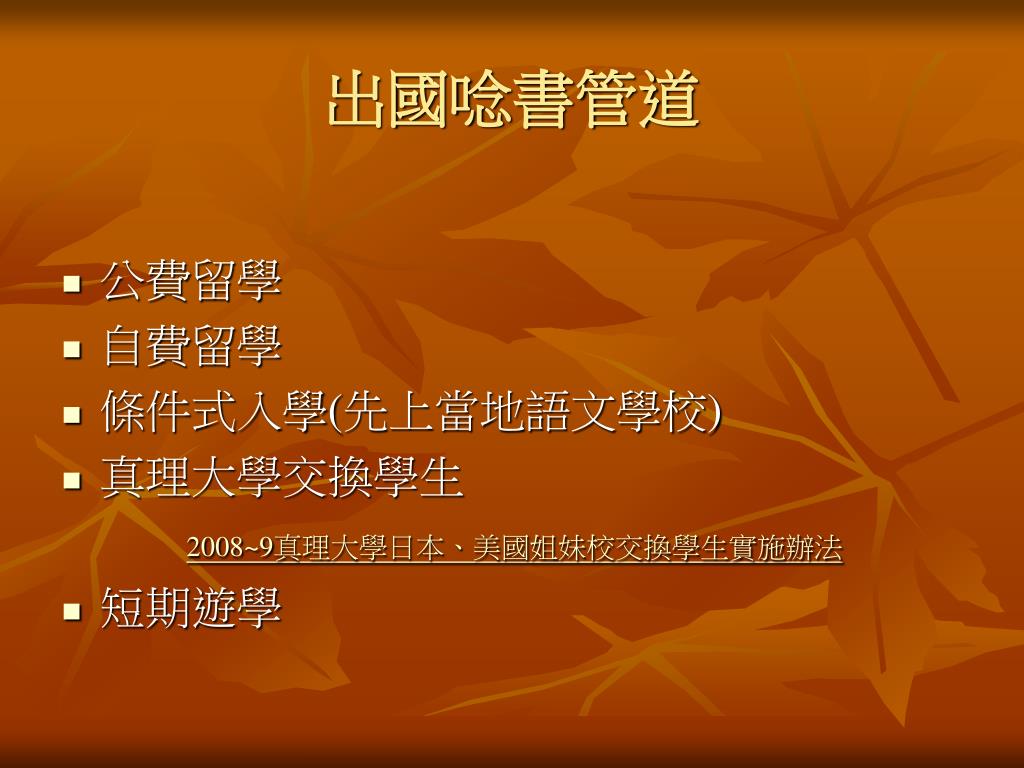 出國唸書管道

- 公費留學
- 自費留學
- 條件式入學(先上當地語文學校)
- 真理大學交換學生

2008~9真理大學日本、美國姐妹校交換學生實施辦法

- 短期遊學